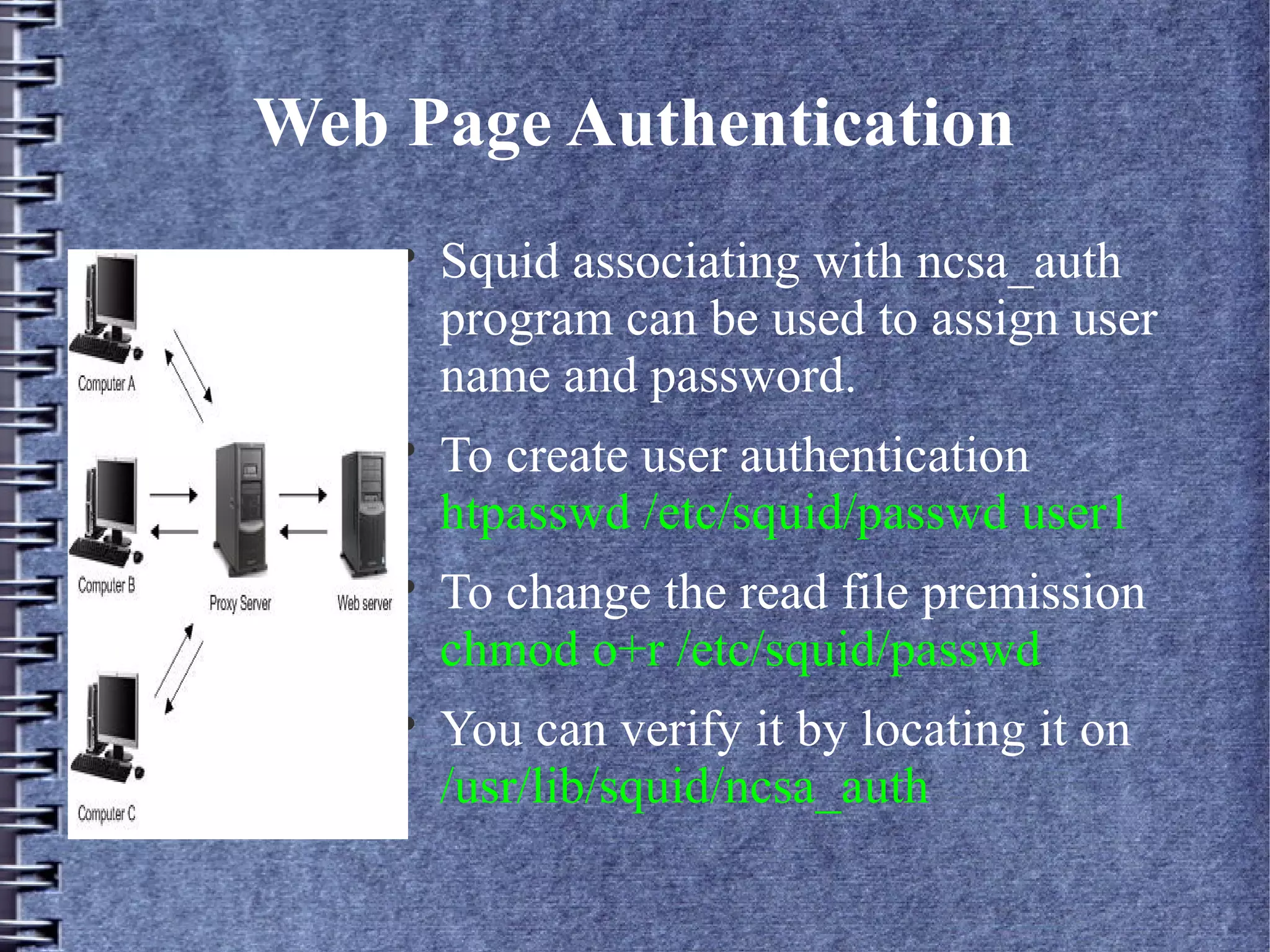 Web Page Authentication

Computer A

Computer B

Proxy Server

Web server

Computer C

• Squid associating with ncsa_auth program can be used to assign user name and password.

• To create user authentication htpasswd /etc/squid/passwd user1

• To change the read file premission chmod o+r /etc/squid/passwd

• You can verify it by locating it on /usr/lib/squid/ncsa_auth